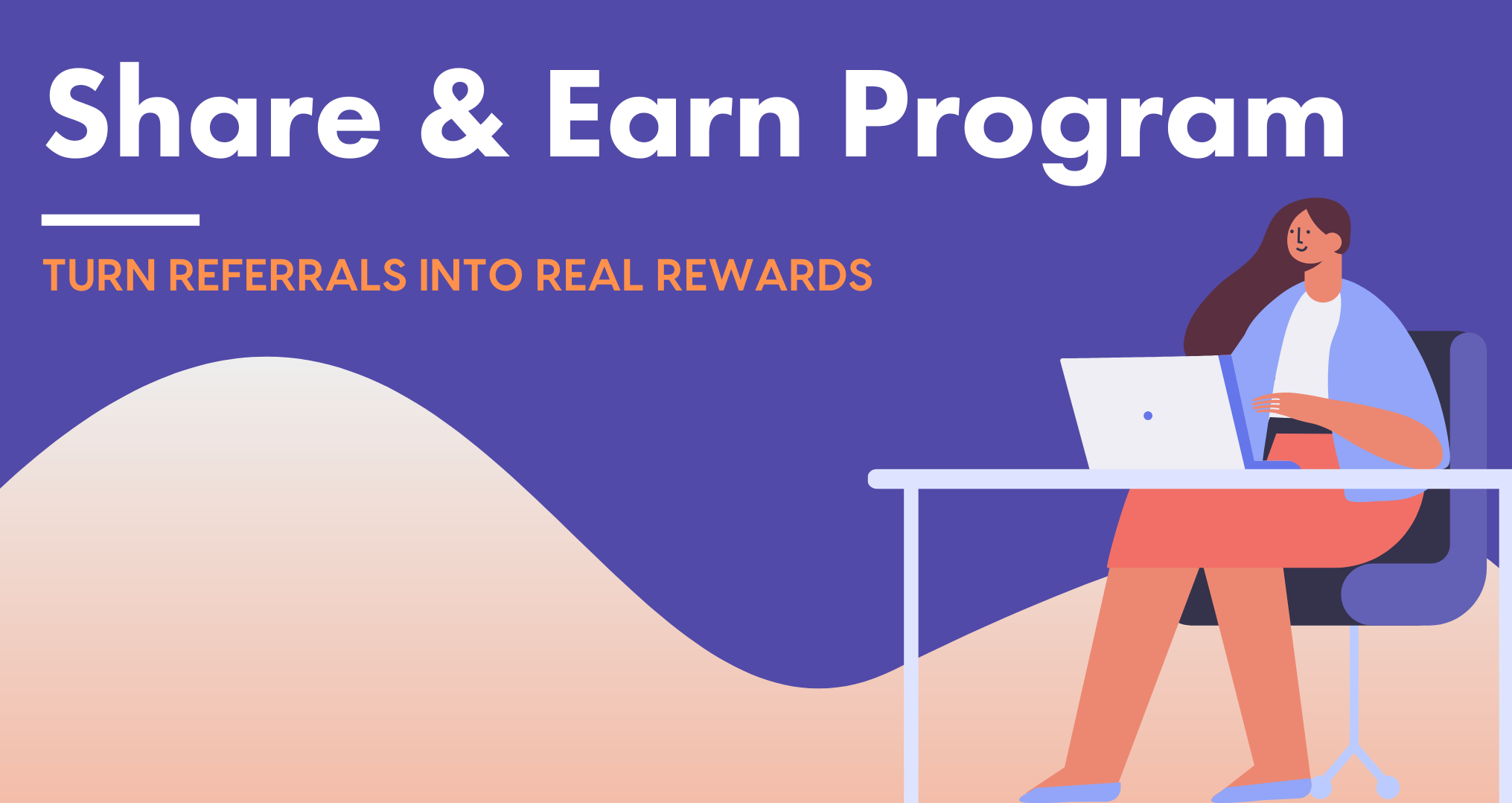 Share & Earn Program

TURN REFERRALS INTO REAL REWARDS